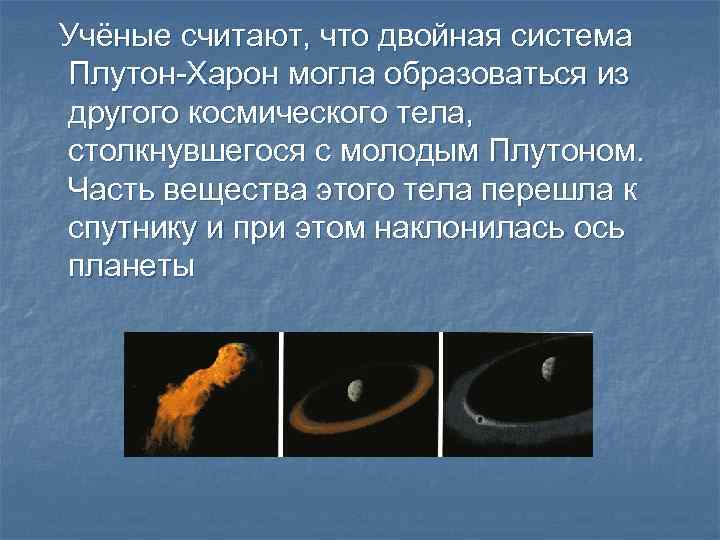 Учёные считают, что двойная система Плутон-Харон могла образоваться из другого космического тела, столкнувшегося с молодым Плутоном. Часть вещества этого тела перешла к спутнику и при этом наклонилась ось планеты